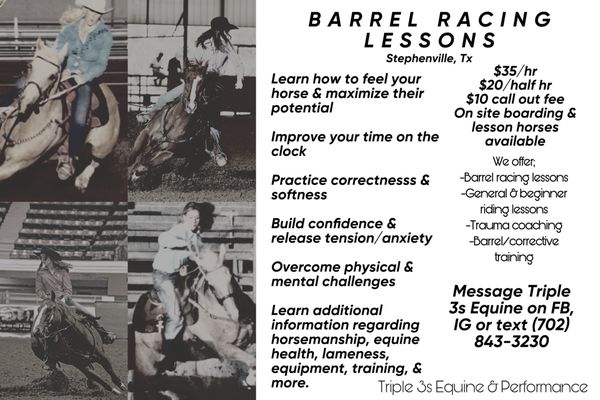 BARREL RACING LESSONS
Stephenville, Tx

Learn how to feel your horse & maximize their potential

Improve your time on the clock

Practice correctnesss & softness

Build confidence & release tension/anxiety

Overcome physical & mental challenges

Learn additional information regarding horsemanship, equine health, lameness, equipment, training, & more.

$35/hr
$20/half hr
$10 call out fee
On site boarding & lesson horses available

We offer;
-Barrel racing lessons
-General & beginner riding lessons
-Trauma coaching
-Barrel/corrective training

Message Triple 3s Equine on FB, IG or text (702) 843-3230

Triple 3s Equine & Performance